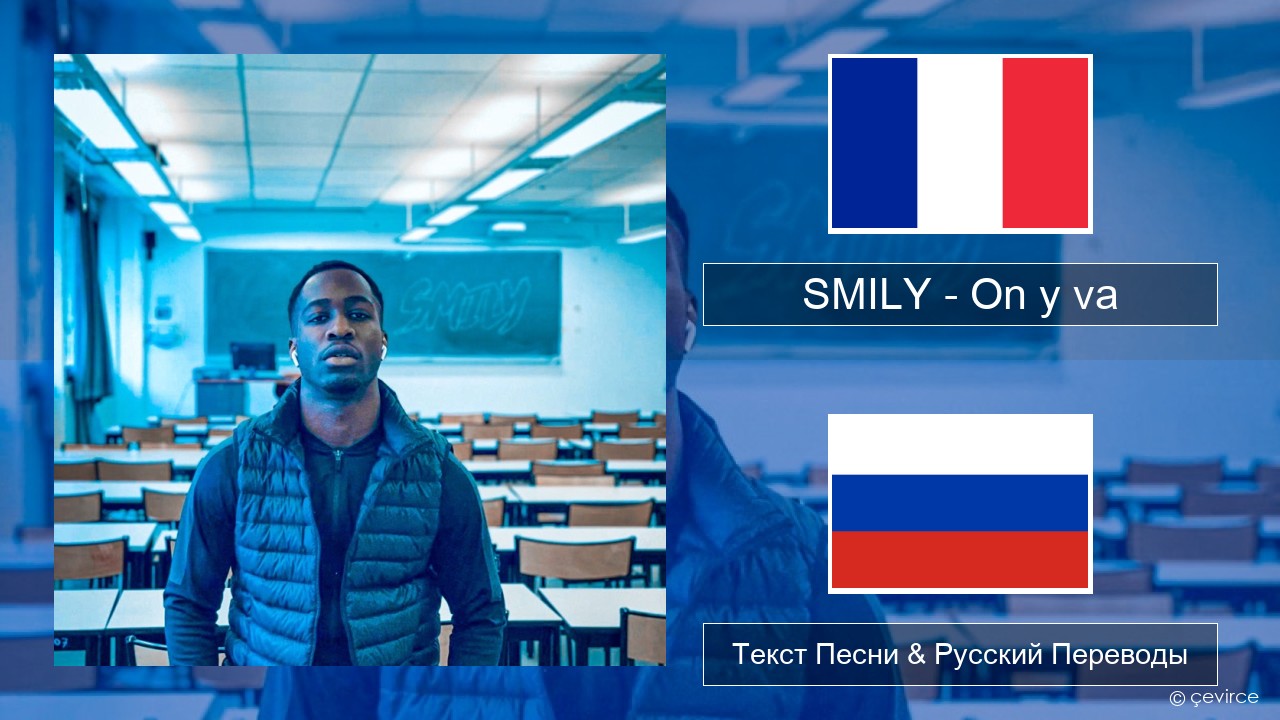 SMILY

SMILY - On y va

Текст Песни & Русский Переводы

© çevirce